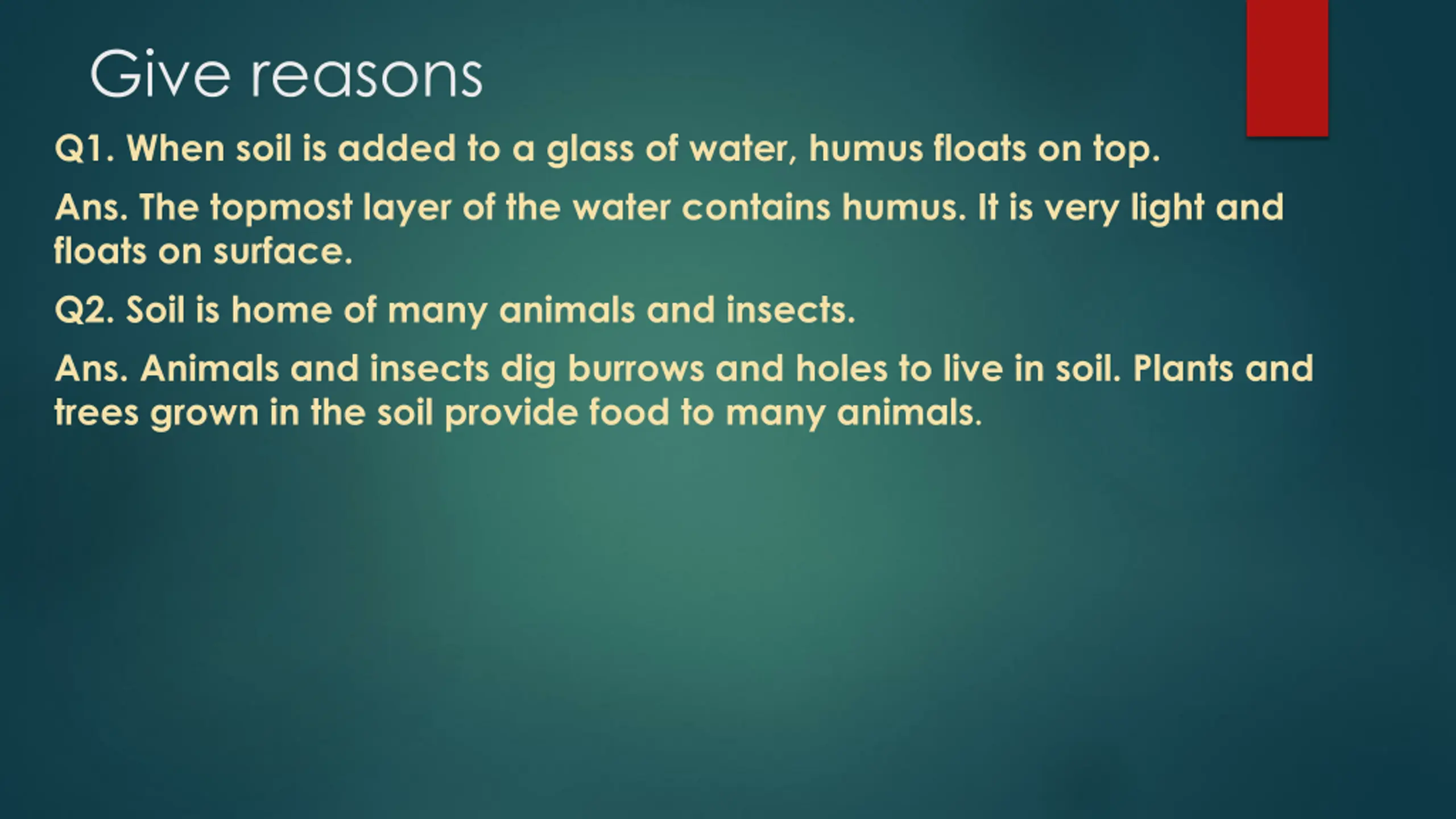 Give reasons

Q1. When soil is added to a glass of water, humus floats on top.

Ans. The topmost layer of the water contains humus. It is very light and floats on surface.

Q2. Soil is home of many animals and insects.

Ans. Animals and insects dig burrows and holes to live in soil. Plants and trees grown in the soil provide food to many animals.